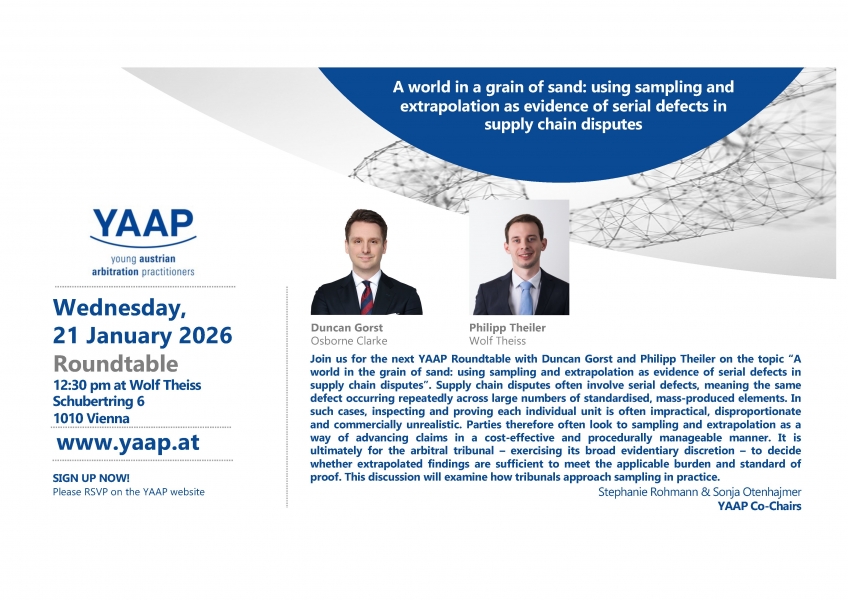 A world in a grain of sand: using sampling and extrapolation as evidence of serial defects in supply chain disputes

YAAP
young austrian
arbitration practitioners

Wednesday,
21 January 2026

Roundtable

12:30 pm at Wolf Theiss
Schubertring 6
1010 Vienna

www.yaap.at

SIGN UP NOW!
Please RSVP on the YAAP website

Duncan Gorst
Osborne Clarke

Philipp Theiler
Wolf Theiss

Join us for the next YAAP Roundtable with Duncan Gorst and Philipp Theiler on the topic "A world in the grain of sand: using sampling and extrapolation as evidence of serial defects in supply chain disputes". Supply chain disputes often involve serial defects, meaning the same defect occurring repeatedly across large numbers of standardised, mass-produced elements. In such cases, inspecting and proving each individual unit is often impractical, disproportionate and commercially unrealistic. Parties therefore often look to sampling and extrapolation as a way of advancing claims in a cost-effective and procedurally manageable manner. It is ultimately for the arbitral tribunal – exercising its broad evidentiary discretion – to decide whether extrapolated findings are sufficient to meet the applicable burden and standard of proof. This discussion will examine how tribunals approach sampling in practice.

Stephanie Rohmann & Sonja Otenhajmer
YAAP Co-Chairs